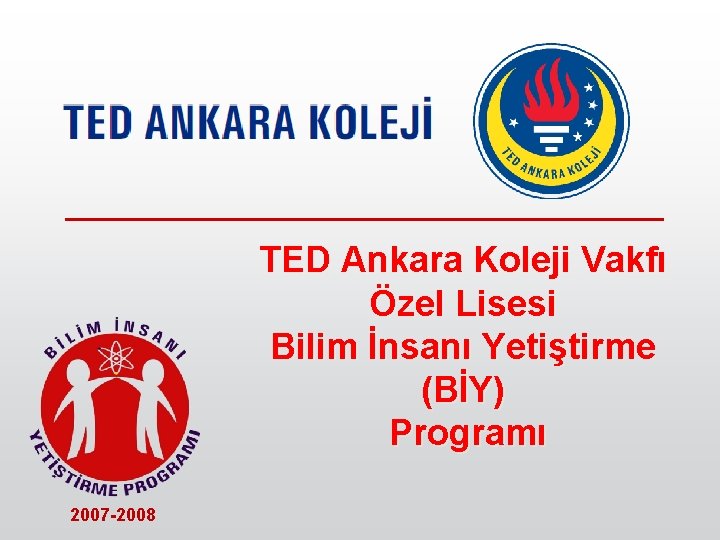 TED ANKARA KOLEJİ

TED ANKARA KOLEJİ

TED Ankara Koleji Vakfı Özel Lisesi Bilim İnsanı Yetiştirme (BİY) Programı

BİLİM İNSANI YETİŞTİRME PROGRAMI

2007-2008